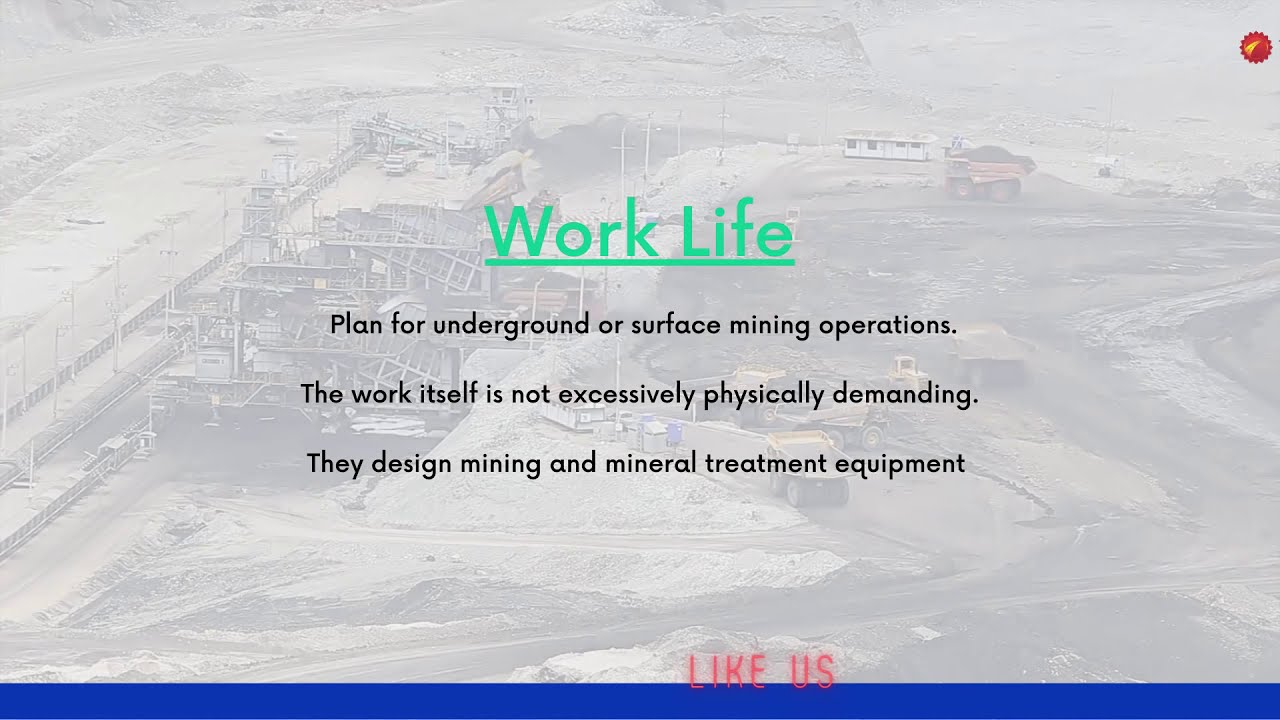 Work Life

Plan for underground or surface mining operations.

The work itself is not excessively physically demanding.

They design mining and mineral treatment equipment

LIKE US